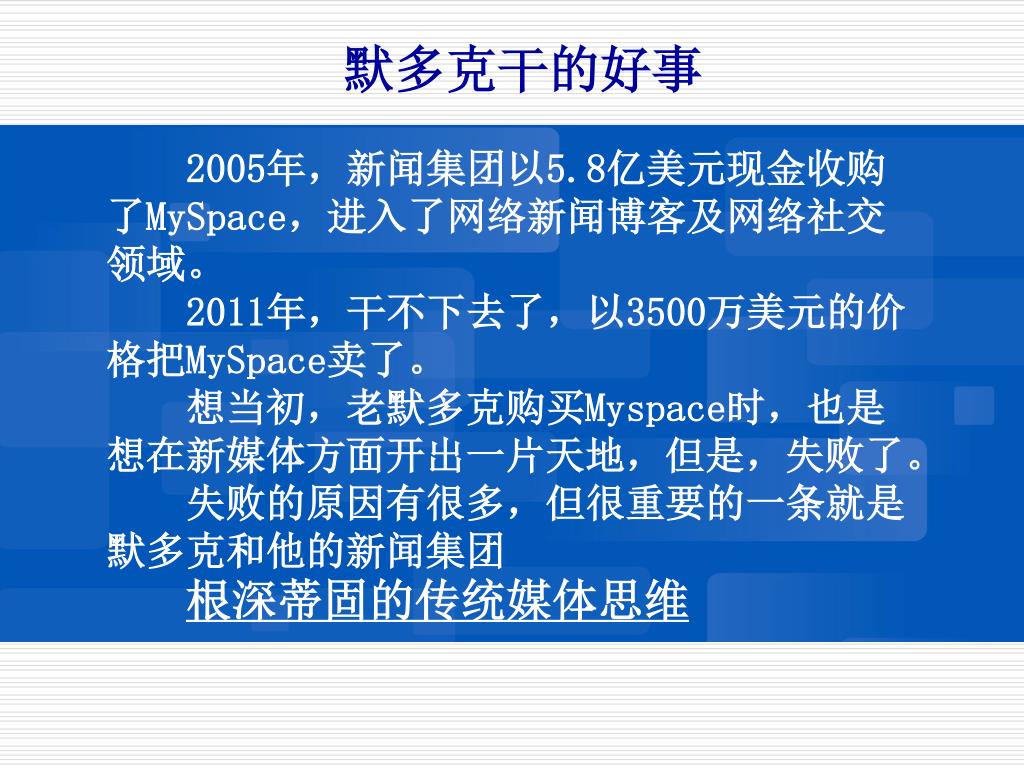 默多克干的好事

2005年，新闻集团以5.8亿美元现金收购了MySpace，进入了网络新闻博客及网络社交领域。

2011年，干不下去了，以3500万美元的价格把MySpace卖了。

想当初，老默多克购买Myspace时，也是想在新媒体方面开出一片天地，但是，失败了。

失败的原因有很多，但很重要的一条就是默多克和他的新闻集团

根深蒂固的传统媒体思维